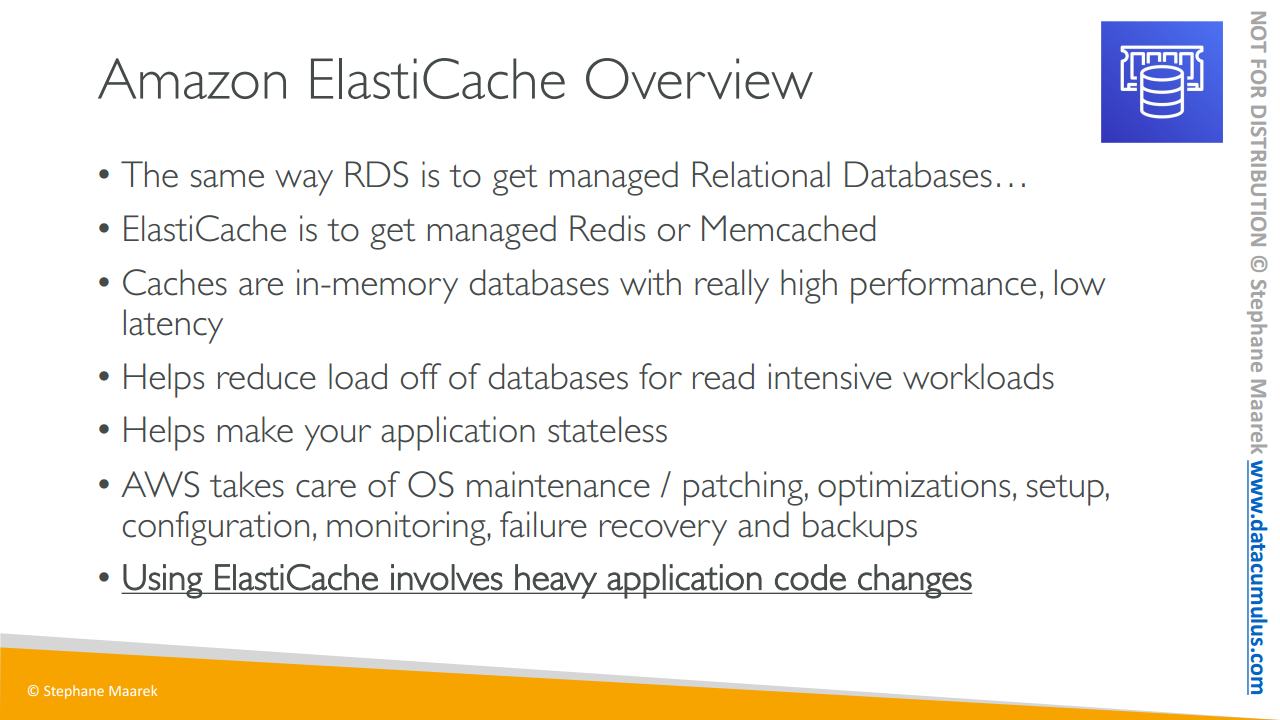 Amazon ElastiCache Overview

• The same way RDS is to get managed Relational Databases…

• ElastiCache is to get managed Redis or Memcached

• Caches are in-memory databases with really high performance, low latency

• Helps reduce load off of databases for read intensive workloads

• Helps make your application stateless

• AWS takes care of OS maintenance / patching, optimizations, setup, configuration, monitoring, failure recovery and backups

• Using ElastiCache involves heavy application code changes

NOT FOR DISTRIBUTION © Stephane Maarek www.datacumulus.com

© Stephane Maarek